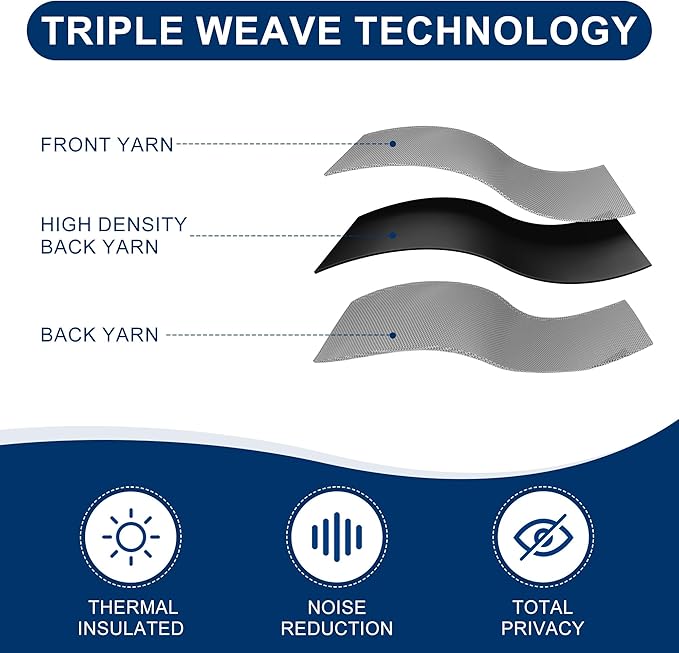 TRIPLE WEAVE TECHNOLOGY

FRONT YARN

HIGH DENSITY BACK YARN

BACK YARN

THERMAL INSULATED

NOISE REDUCTION

TOTAL PRIVACY